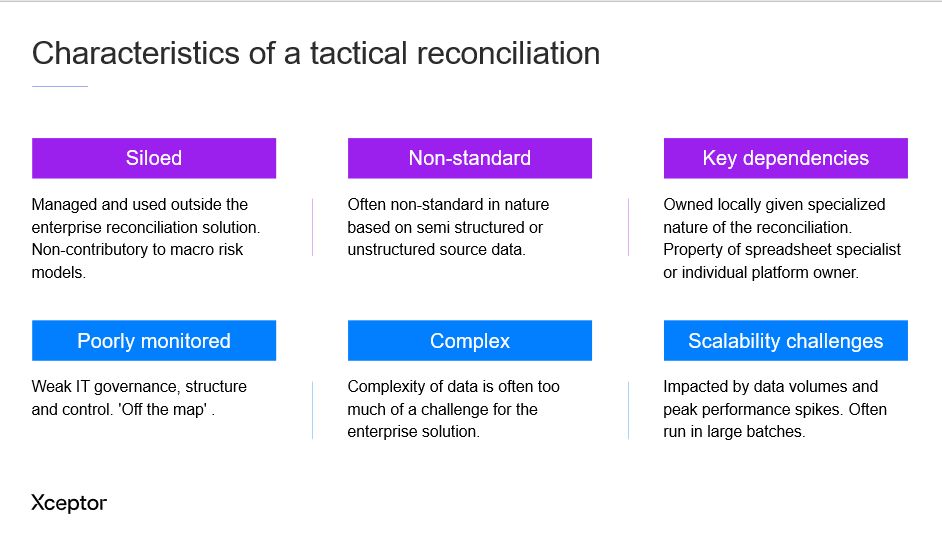 Characteristics of a tactical reconciliation

Siloed

Managed and used outside the enterprise reconciliation solution. Non-contributory to macro risk models.

Non-standard

Often non-standard in nature based on semi structured or unstructured source data.

Key dependencies

Owned locally given specialized nature of the reconciliation. Property of spreadsheet specialist or individual platform owner.

Poorly monitored

Weak IT governance, structure and control. 'Off the map' .

Complex

Complexity of data is often too much of a challenge for the enterprise solution.

Scalability challenges

Impacted by data volumes and peak performance spikes. Often run in large batches.

Xceptor